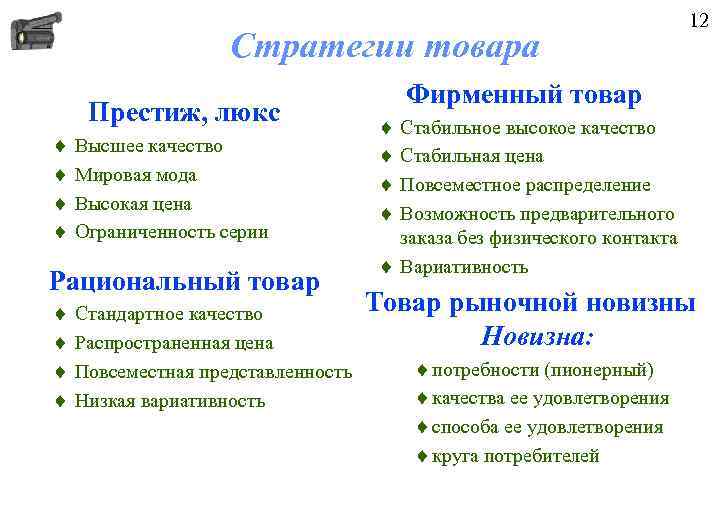 12

Стратегии товара

Престиж, люкс

♦ Высшее качество
♦ Мировая мода
♦ Высокая цена
♦ Ограниченность серии

Рациональный товар

♦ Стандартное качество
♦ Распространенная цена
♦ Повсеместная представленность
♦ Низкая вариативность

Фирменный товар

♦ Стабильное высокое качество
♦ Стабильная цена
♦ Повсеместное распределение
♦ Возможность предварительного заказа без физического контакта
♦ Вариативность

Товар рыночной новизны

Новизна:

♦ потребности (пионерный)
♦ качества ее удовлетворения
♦ способа ее удовлетворения
♦ круга потребителей